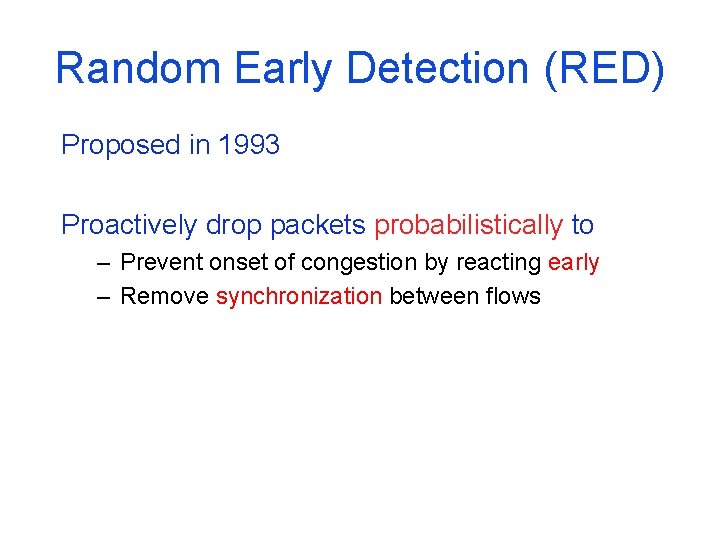 Random Early Detection (RED)

Proposed in 1993

Proactively drop packets probabilistically to

– Prevent onset of congestion by reacting early
– Remove synchronization between flows